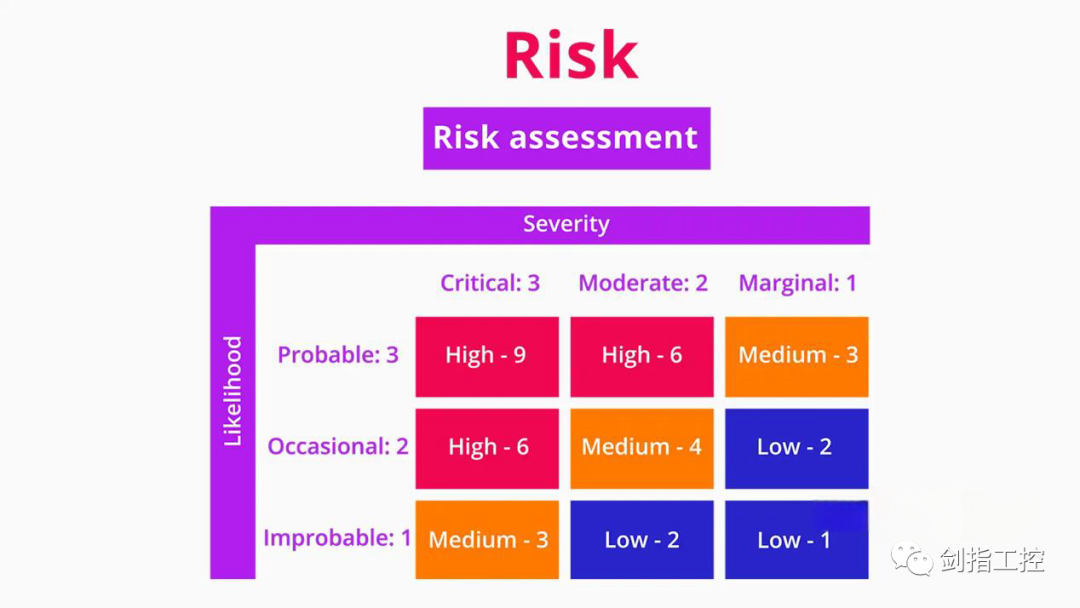 Risk

Risk assessment

Severity

Likelihood

| | Critical: 3 | Moderate: 2 | Marginal: 1 |
|---|---|---|---|
| Probable: 3 | High - 9 | High - 6 | Medium - 3 |
| Occasional: 2 | High - 6 | Medium - 4 | Low - 2 |
| Improbable: 1 | Medium - 3 | Low - 2 | Low - 1 |

剑指工控